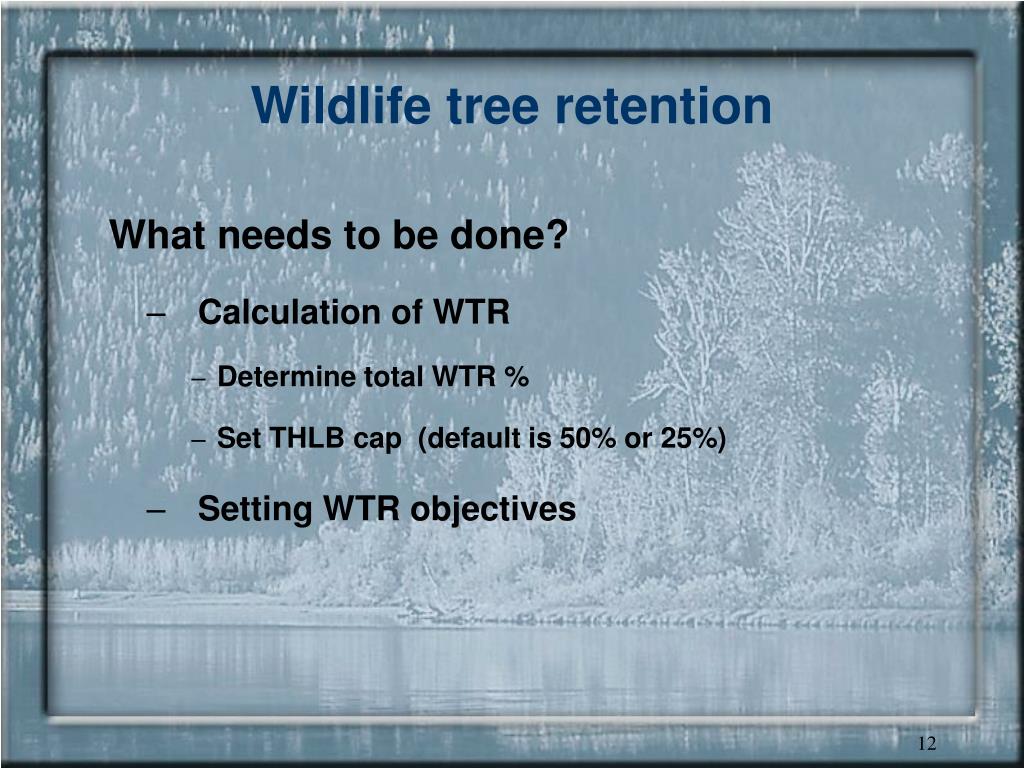 Wildlife tree retention

What needs to be done?

– Calculation of WTR

– Determine total WTR %

– Set THLB cap (default is 50% or 25%)

– Setting WTR objectives

12